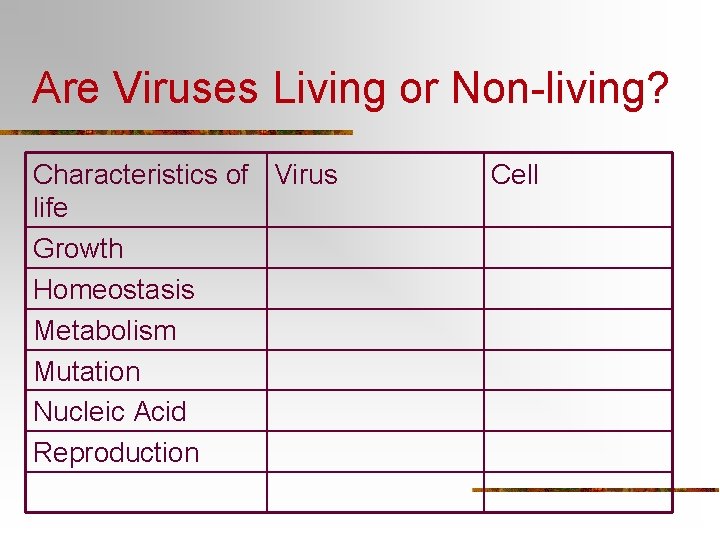 Are Viruses Living or Non-living?

| Characteristics of life | Virus | Cell |
|---|---|---|
| Growth | | |
| Homeostasis | | |
| Metabolism | | |
| Mutation | | |
| Nucleic Acid | | |
| Reproduction | | |
| | | |